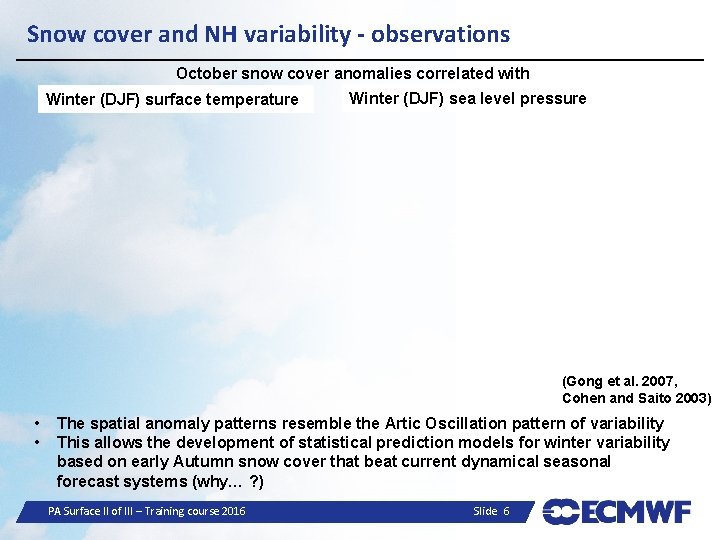 Snow cover and NH variability - observations

October snow cover anomalies correlated with

Winter (DJF) surface temperature

Winter (DJF) sea level pressure

(Gong et al. 2007, Cohen and Saito 2003)

• The spatial anomaly patterns resemble the Artic Oscillation pattern of variability
• This allows the development of statistical prediction models for winter variability based on early Autumn snow cover that beat current dynamical seasonal forecast systems (why... ?)

PA Surface II of III – Training course 2016

Slide 6

ECMWF